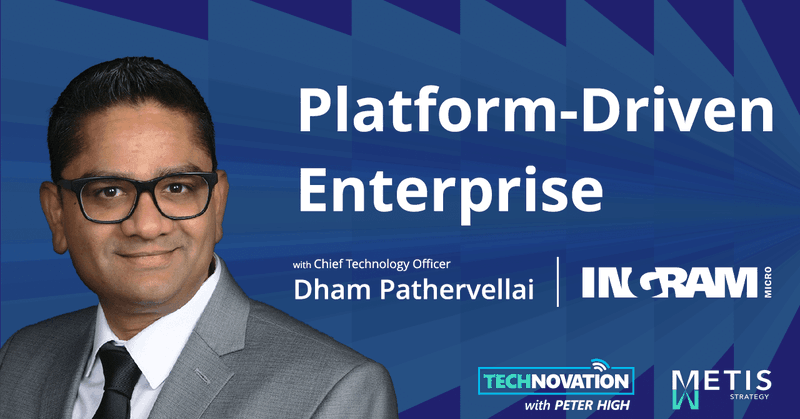 Platform-Driven Enterprise

with Chief Technology Officer
Dham Pathervellai

INGRAM MICRO

TECHNOVATION
with PETER HIGH

METIS
STRATEGY